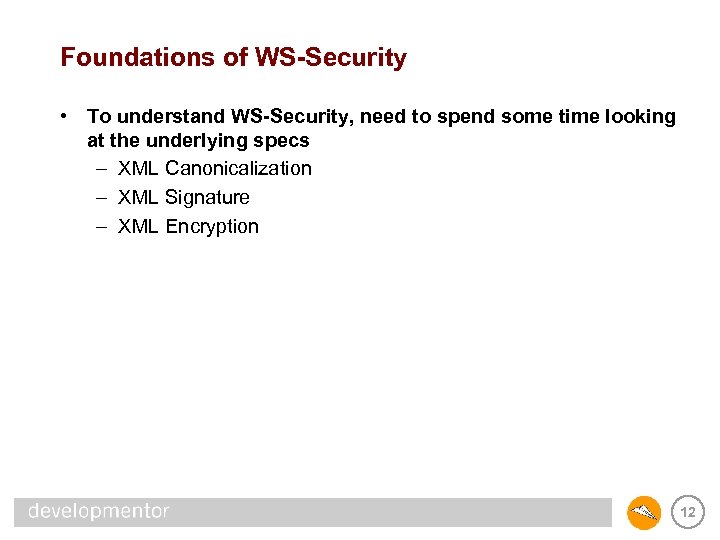 Foundations of WS-Security

• To understand WS-Security, need to spend some time looking at the underlying specs
  – XML Canonicalization
  – XML Signature
  – XML Encryption

developmentor

12